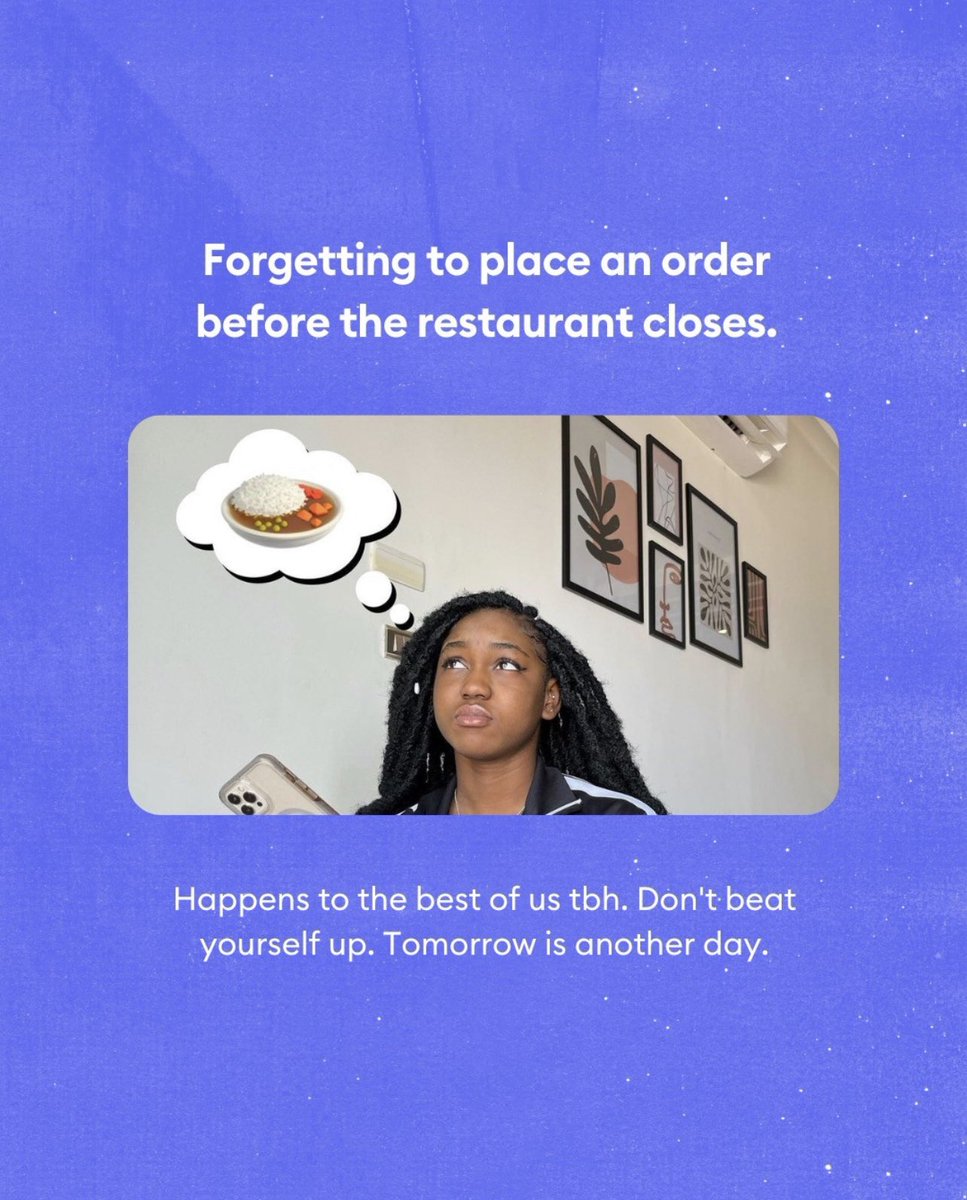 Forgetting to place an order before the restaurant closes.

Happens to the best of us tbh. Don't beat yourself up. Tomorrow is another day.